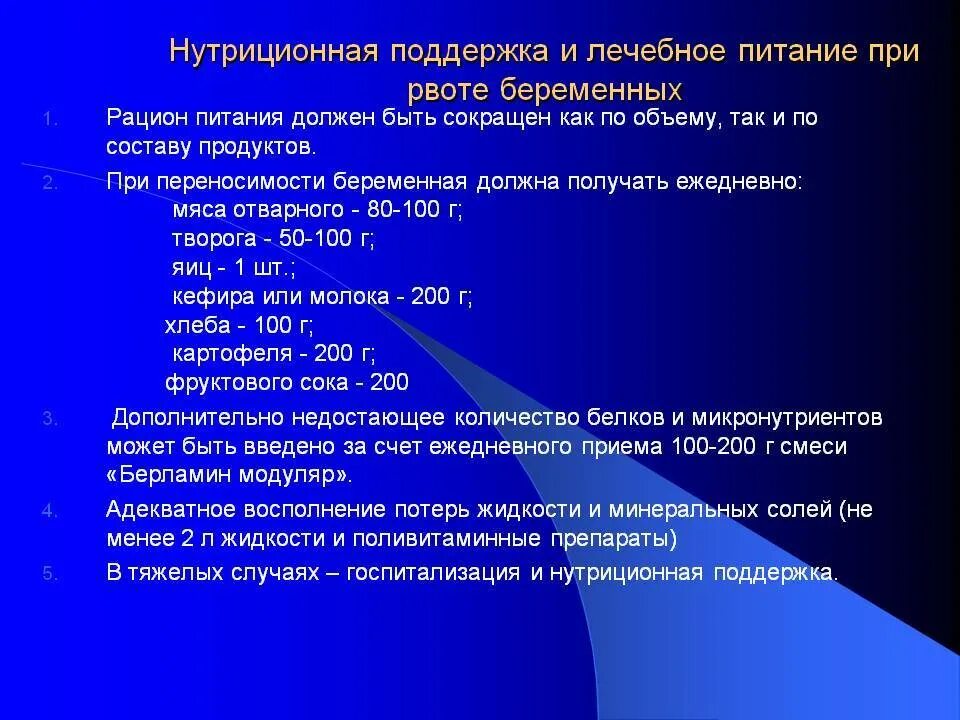 Нутриционная поддержка и лечебное питание при рвоте беременных

1. Рацион питания должен быть сокращен как по объему, так и по составу продуктов.

2. При переносимости беременная должна получать ежедневно:
мяса отварного - 80-100 г;
творога - 50-100 г;
яиц - 1 шт.;
кефира или молока - 200 г;
хлеба - 100 г;
картофеля - 200 г;
фруктового сока - 200

3. Дополнительно недостающее количество белков и микронутриентов может быть введено за счет ежедневного приема 100-200 г смеси «Берламин модуляр».

4. Адекватное восполнение потерь жидкости и минеральных солей (не менее 2 л жидкости и поливитаминные препараты)

5. В тяжелых случаях – госпитализация и нутриционная поддержка.